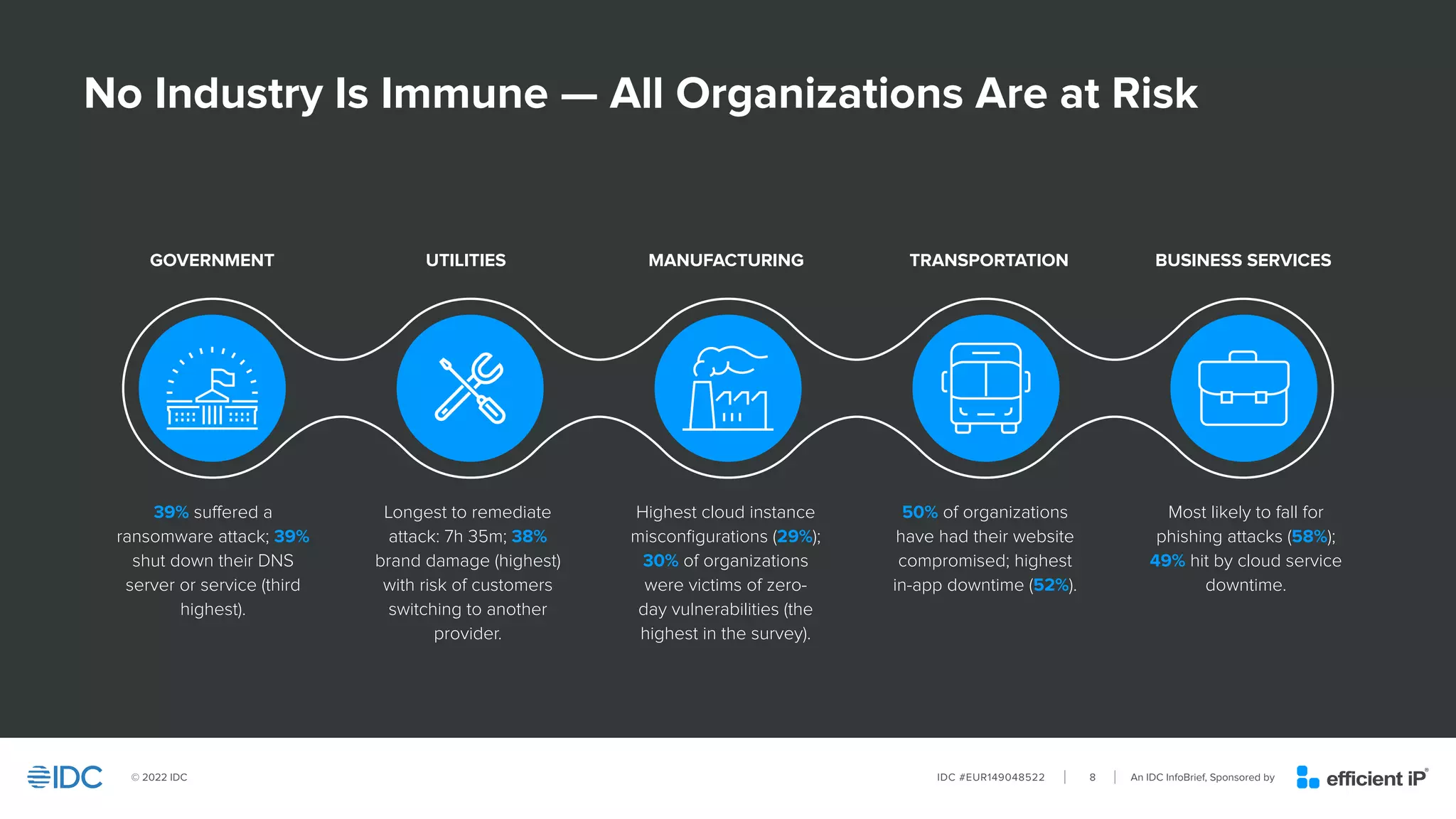 No Industry Is Immune — All Organizations Are at Risk

GOVERNMENT

39% suffered a ransomware attack; 39% shut down their DNS server or service (third highest).

UTILITIES

Longest to remediate attack: 7h 35m; 38% brand damage (highest) with risk of customers switching to another provider.

MANUFACTURING

Highest cloud instance misconfigurations (29%); 30% of organizations were victims of zero-day vulnerabilities (the highest in the survey).

TRANSPORTATION

50% of organizations have had their website compromised; highest in-app downtime (52%).

BUSINESS SERVICES

Most likely to fall for phishing attacks (58%); 49% hit by cloud service downtime.

IDC © 2022 IDC

IDC #EUR149048522 | 8 | An IDC InfoBrief, Sponsored by efficient iP